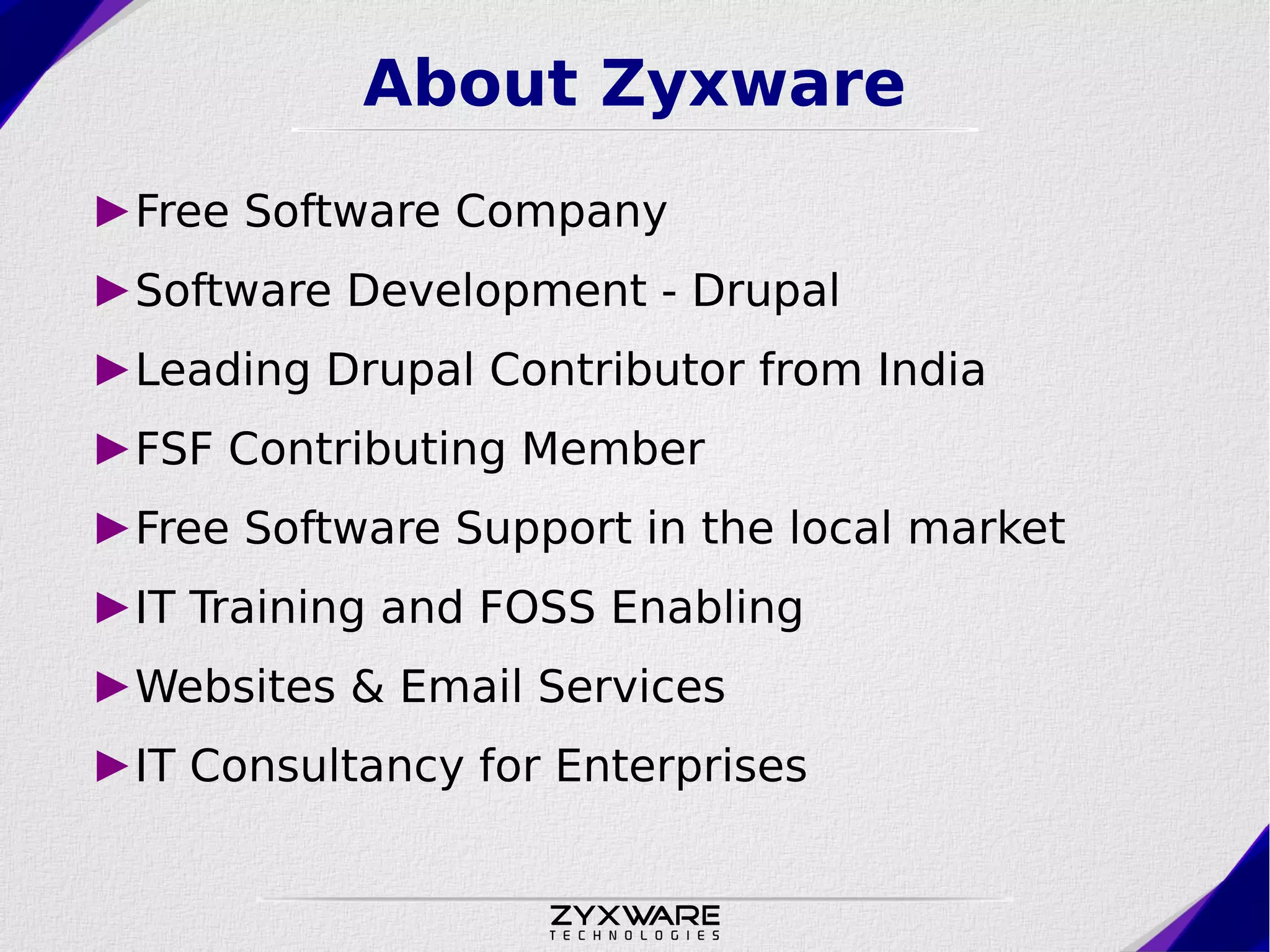 About Zyxware

►Free Software Company

►Software Development - Drupal

►Leading Drupal Contributor from India

►FSF Contributing Member

►Free Software Support in the local market

►IT Training and FOSS Enabling

►Websites & Email Services

►IT Consultancy for Enterprises

ZYXWARE
TECHNOLOGIES